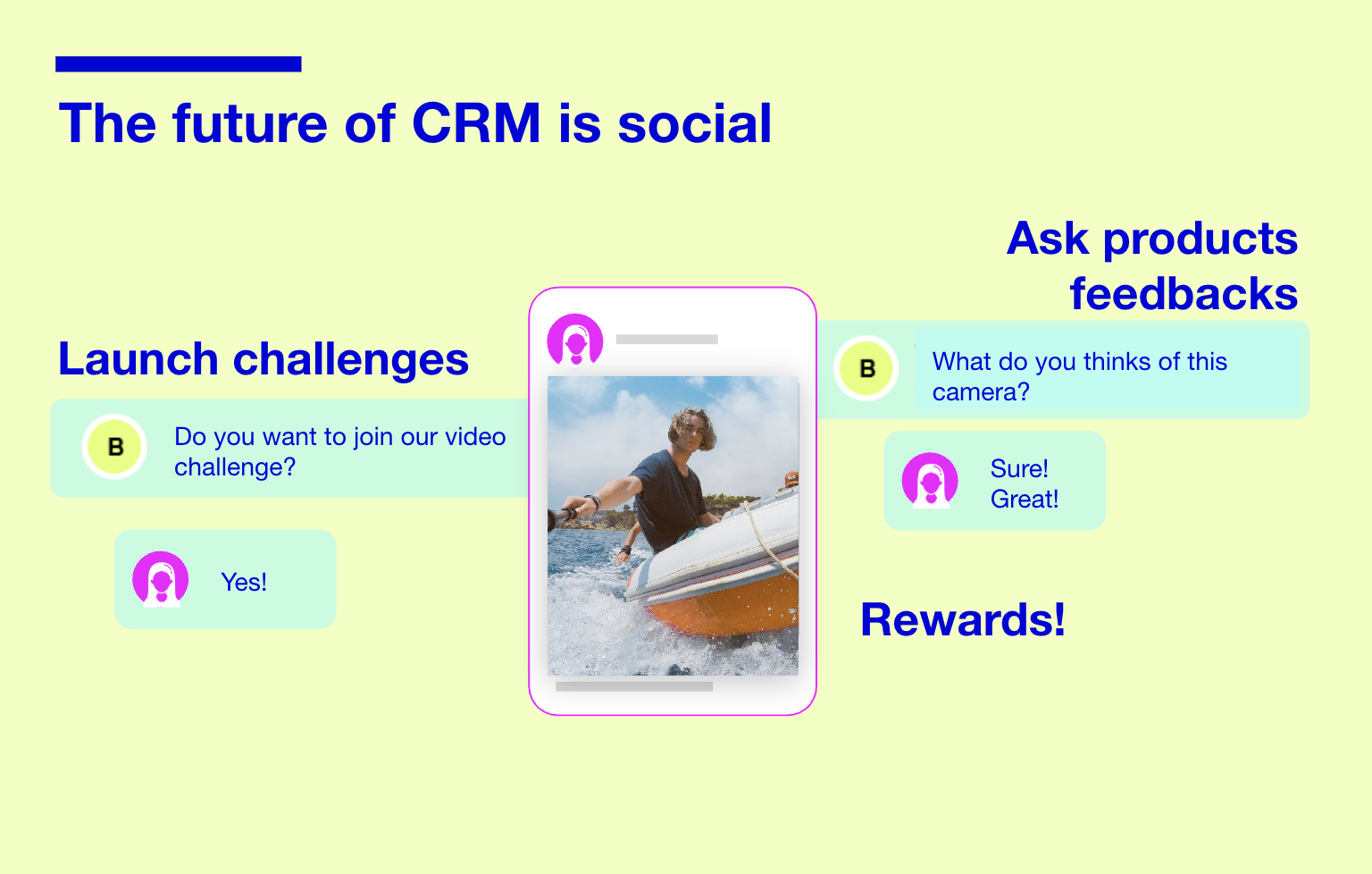 The future of CRM is social

Launch challenges

B Do you want to join our video challenge?

Yes!

Ask products feedbacks

B What do you thinks of this camera?

Sure! Great!

Rewards!